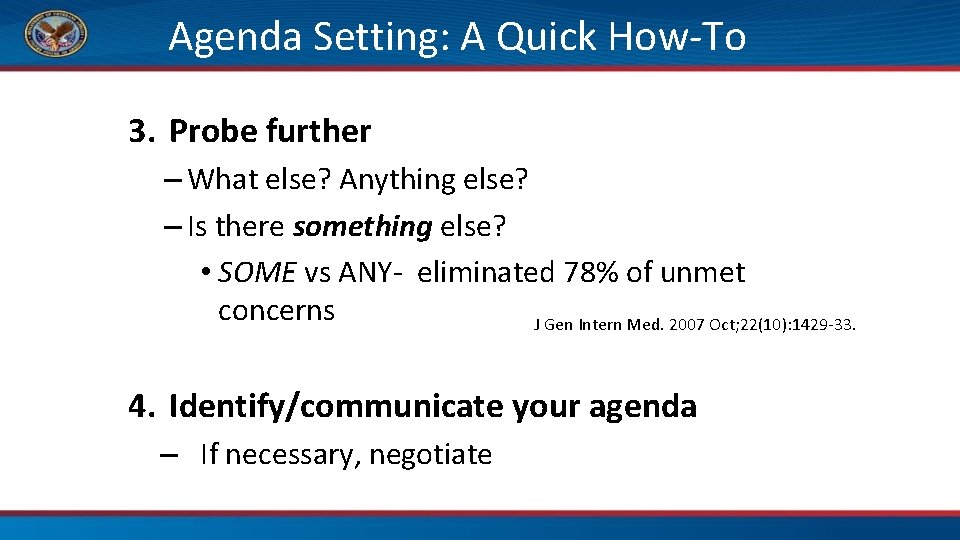 Agenda Setting: A Quick How-To

3. Probe further

– What else? Anything else?

– Is there something else?

• SOME vs ANY- eliminated 78% of unmet concerns

J Gen Intern Med. 2007 Oct;22(10):1429-33.

4. Identify/communicate your agenda

– If necessary, negotiate